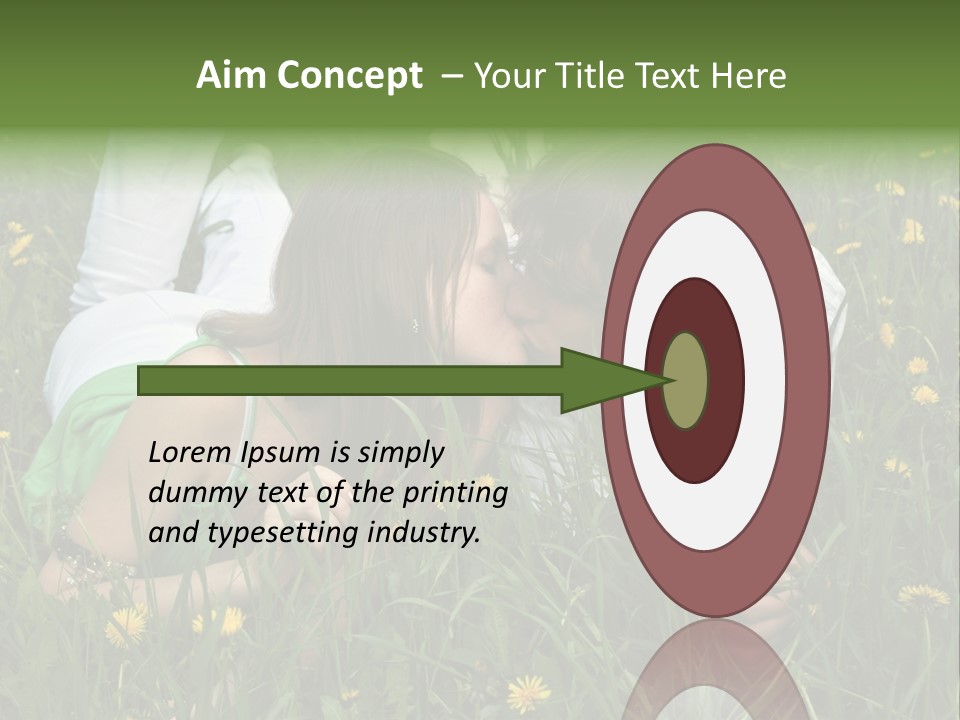 Aim Concept – Your Title Text Here

Lorem Ipsum is simply dummy text of the printing and typesetting industry.